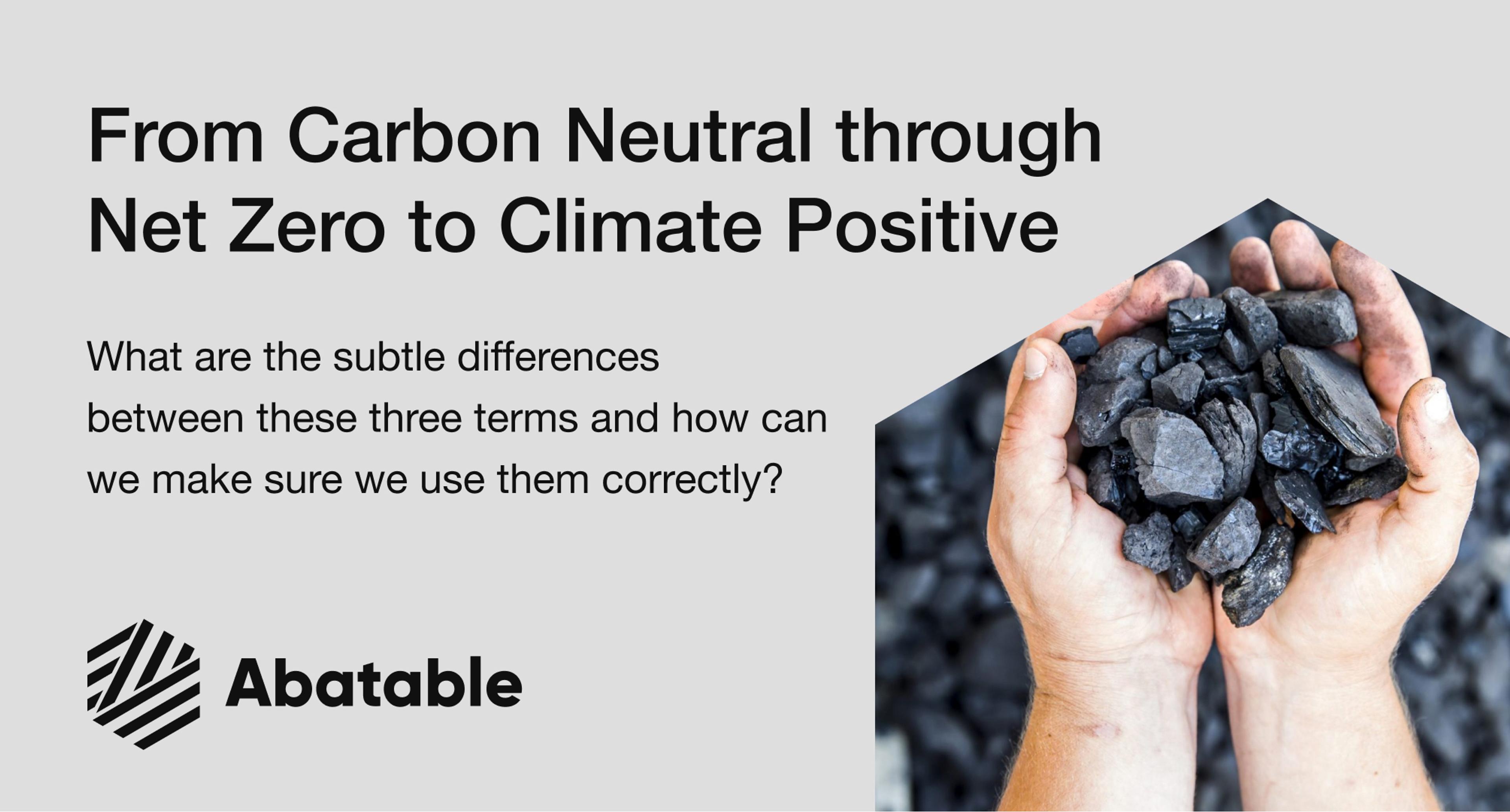 From Carbon Neutral through Net Zero to Climate Positive

What are the subtle differences between these three terms and how can we make sure we use them correctly?

Abatable